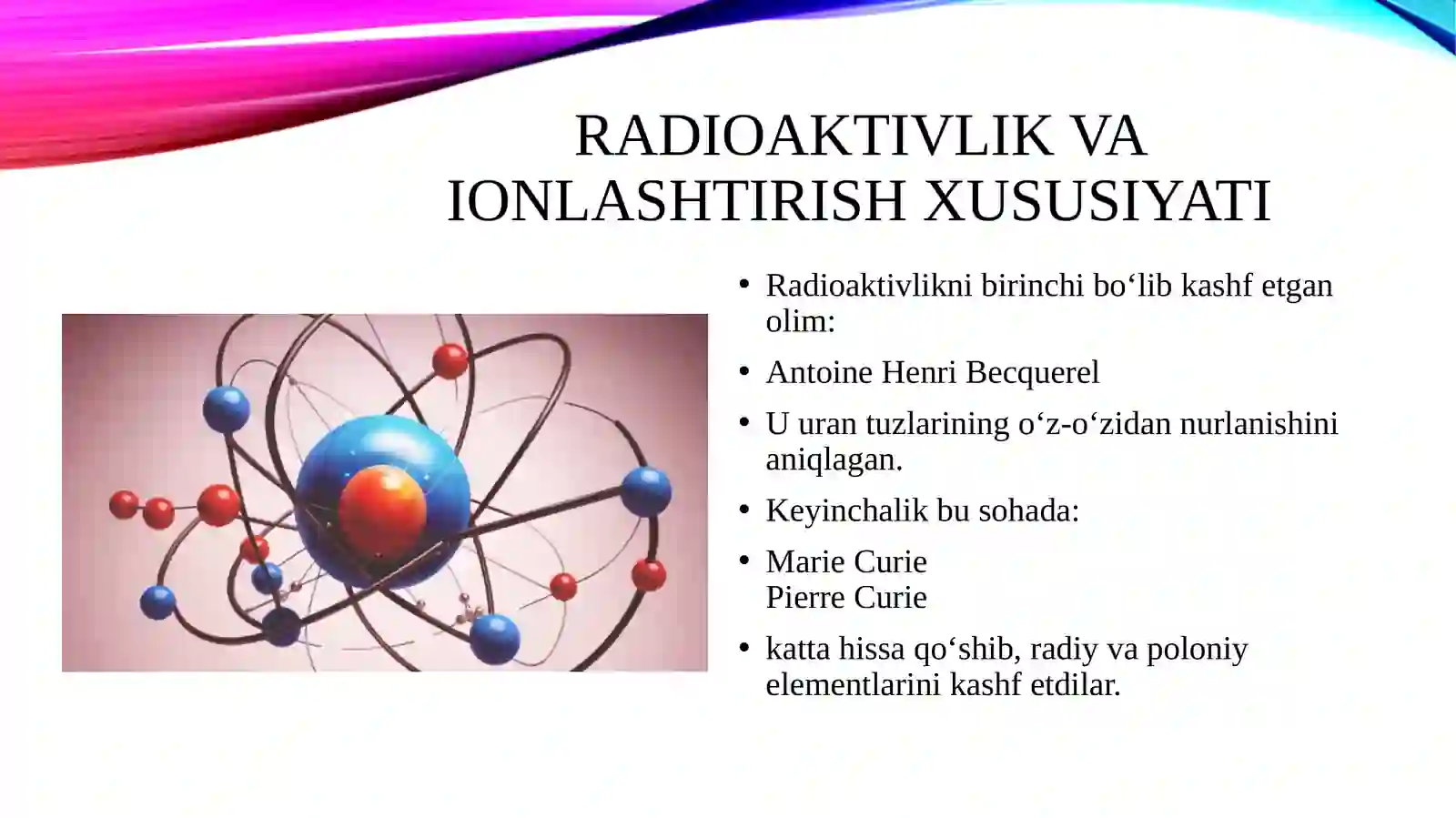 RADIOAKTIVLIK VA IONLASHTIRISH XUSUSIYATI

• Radioaktivlikni birinchi bo‘lib kashf etgan olim:
• Antoine Henri Becquerel
• U uran tuzlarining o‘z-o‘zidan nurlanishini aniqlagan.
• Keyinchalik bu sohada:
• Marie Curie
Pierre Curie
• katta hissa qo‘shib, radiy va poloniy elementlarini kashf etdilar.